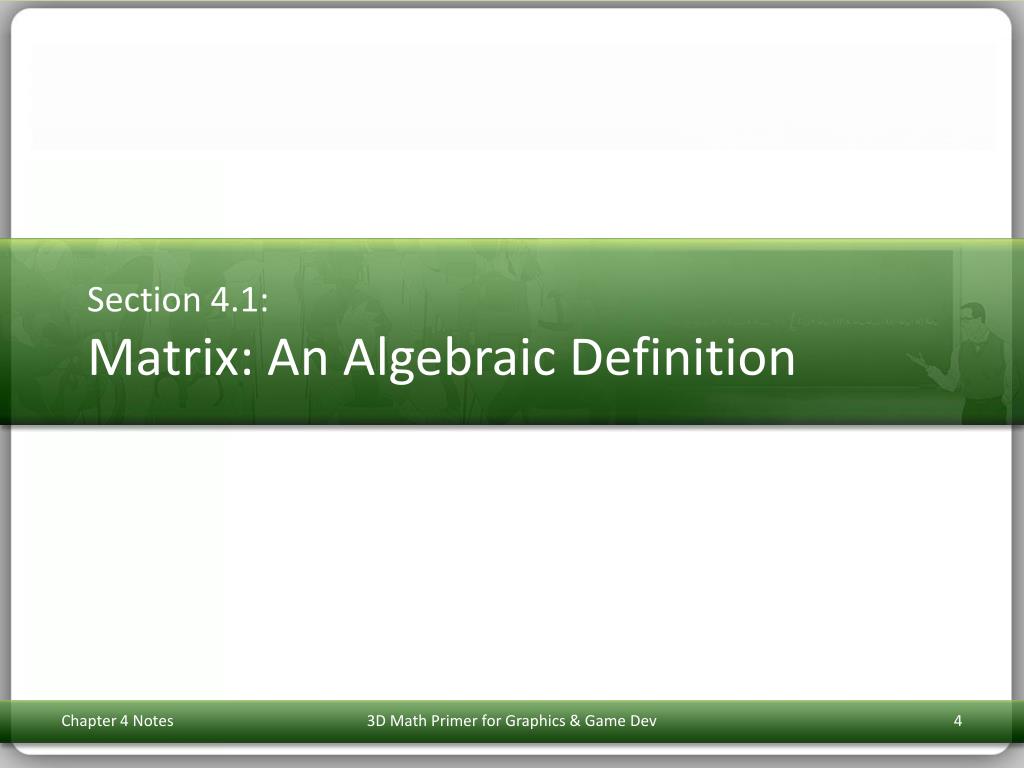 Section 4.1:
Matrix: An Algebraic Definition

Chapter 4 Notes
3D Math Primer for Graphics & Game Dev
4